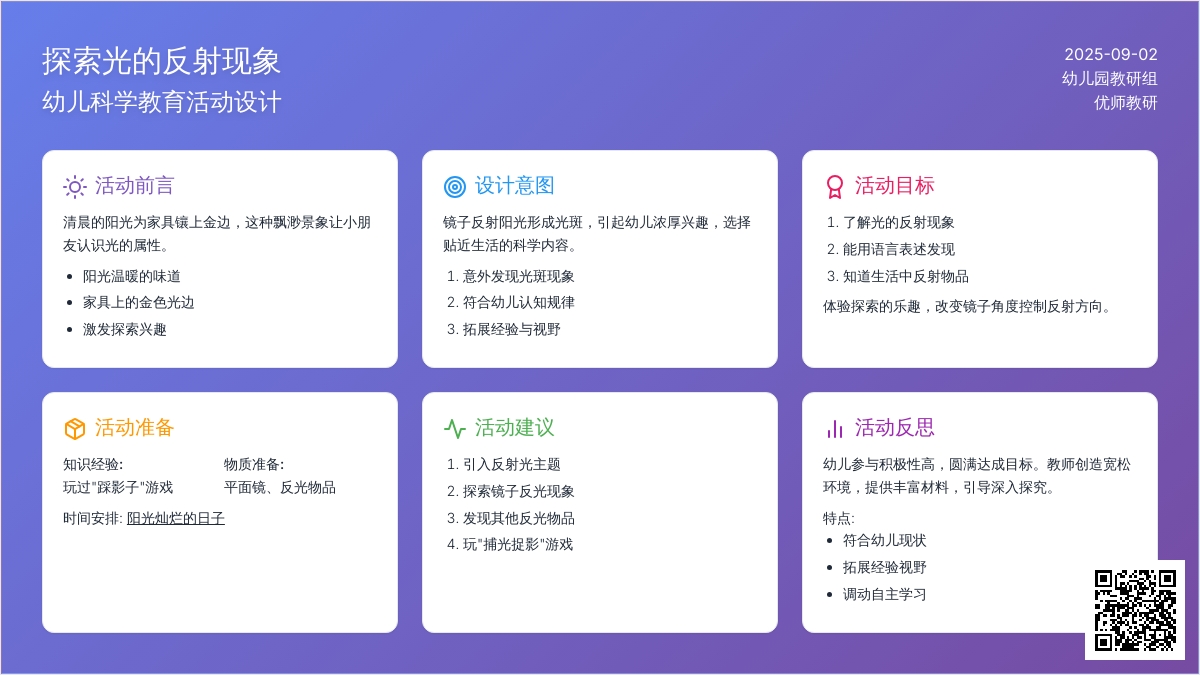 探索光的反射现象
幼儿科学教育活动设计

2025-09-02
幼儿园教研组
优师教研

活动前言
清晨的阳光为家具镶上金边，这种飘渺景象让小朋友认识光的属性。
- 阳光温暖的味道
- 家具上的金色光边
- 激发探索兴趣

设计意图
镜子反射阳光形成光斑，引起幼儿浓厚兴趣，选择贴近生活的科学内容。
1. 意外发现光斑现象
2. 符合幼儿认知规律
3. 拓展经验与视野

活动目标
1. 了解光的反射现象
2. 能用语言表述发现
3. 知道生活中反射物品
体验探索的乐趣，改变镜子角度控制反射方向。

活动准备
知识经验:
玩过"踩影子"游戏
物质准备:
平面镜、反光物品
时间安排: 阳光灿烂的日子

活动建议
1. 引入反射光主题
2. 探索镜子反光现象
3. 发现其他反光物品
4. 玩"捕光捉影"游戏

活动反思
幼儿参与积极性高，圆满达成目标。教师创造宽松环境，提供丰富材料，引导深入探究。
特点:
- 符合幼儿现状
- 拓展经验视野
- 调动自主学习